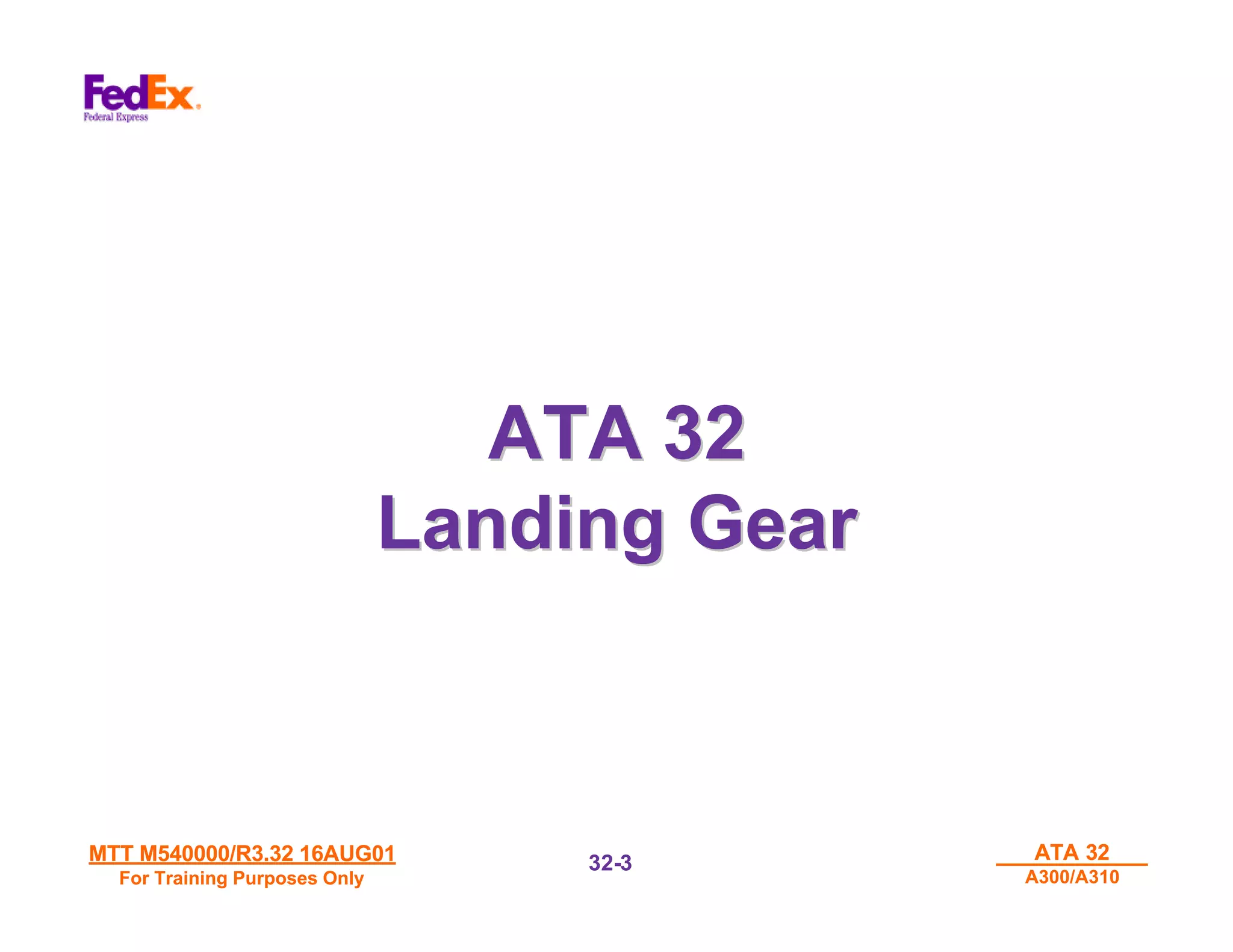 FedEx.
Federal Express

ATA 32
Landing Gear

MTT M540000/R3.32 16AUG01
For Training Purposes Only

32-3

ATA 32
A300/A310